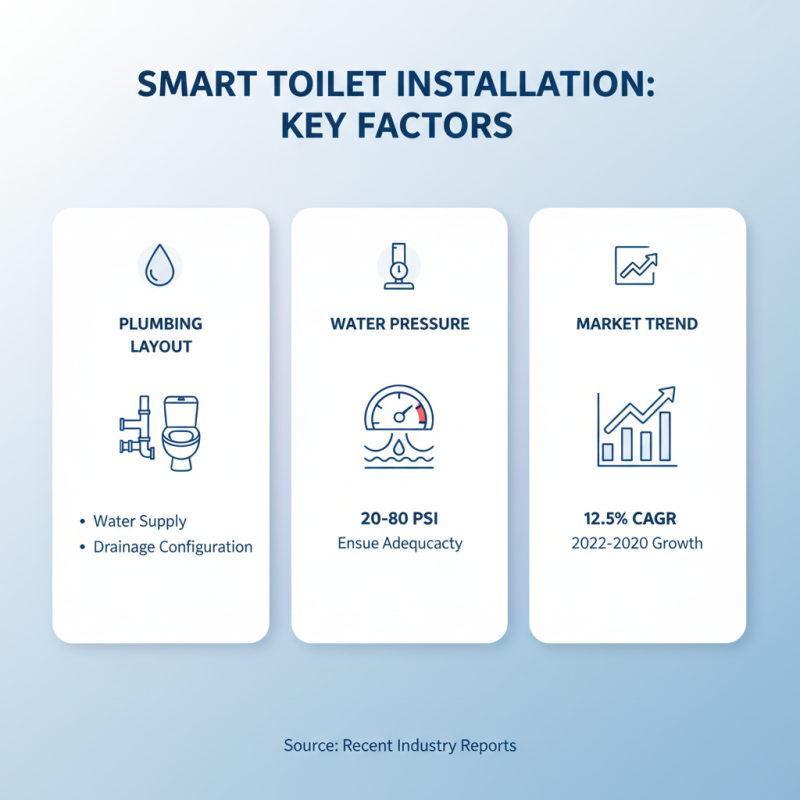 SMART TOILET INSTALLATION: KEY FACTORS

PLUMBING LAYOUT

• Water Supply
• Drainage Configuration

WATER PRESSURE

20-80 PSI
Ensue Adequcacty

MARKET TREND

12.5% CAGR
2022-2020 Growth

Source: Recent Industry Reports